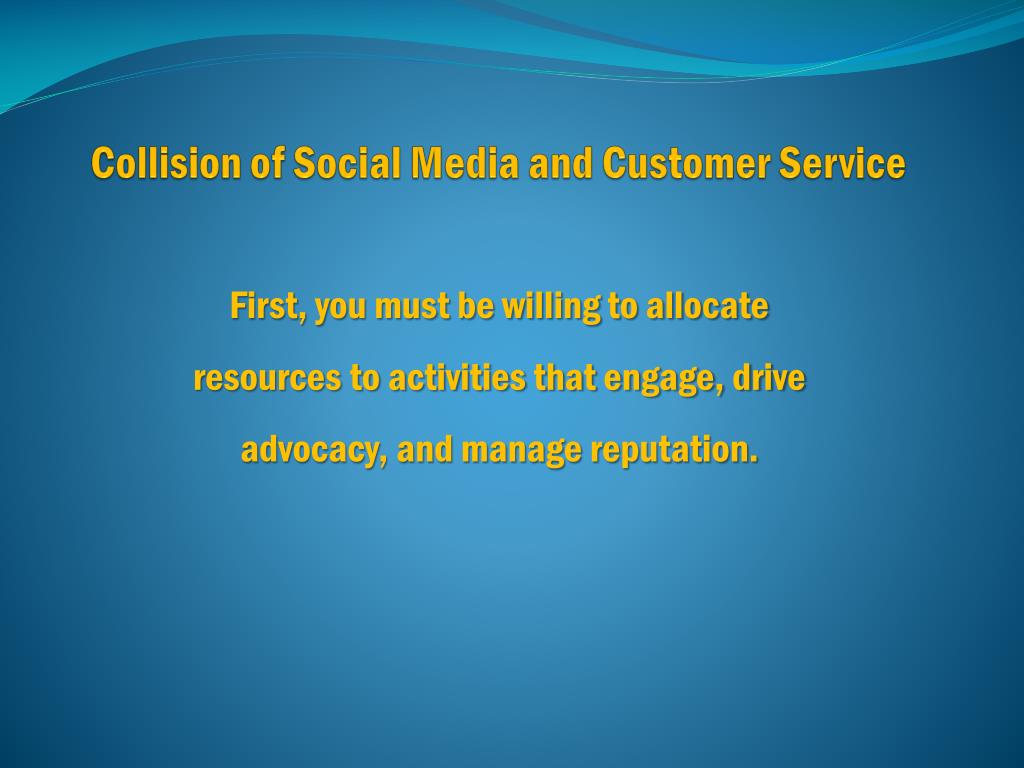 Collision of Social Media and Customer Service

First, you must be willing to allocate resources to activities that engage, drive advocacy, and manage reputation.